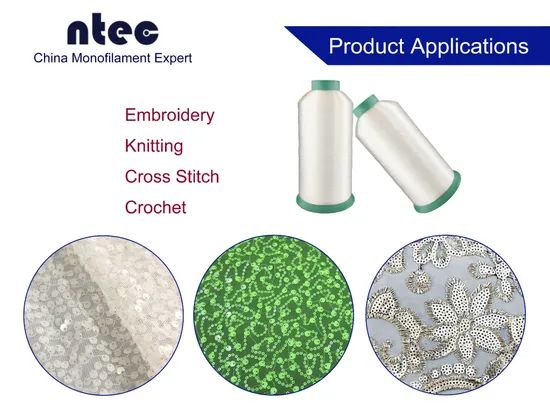 ntec
China Monofilament Expert

Product Applications

Embroidery
Knitting
Cross Stitch
Crochet